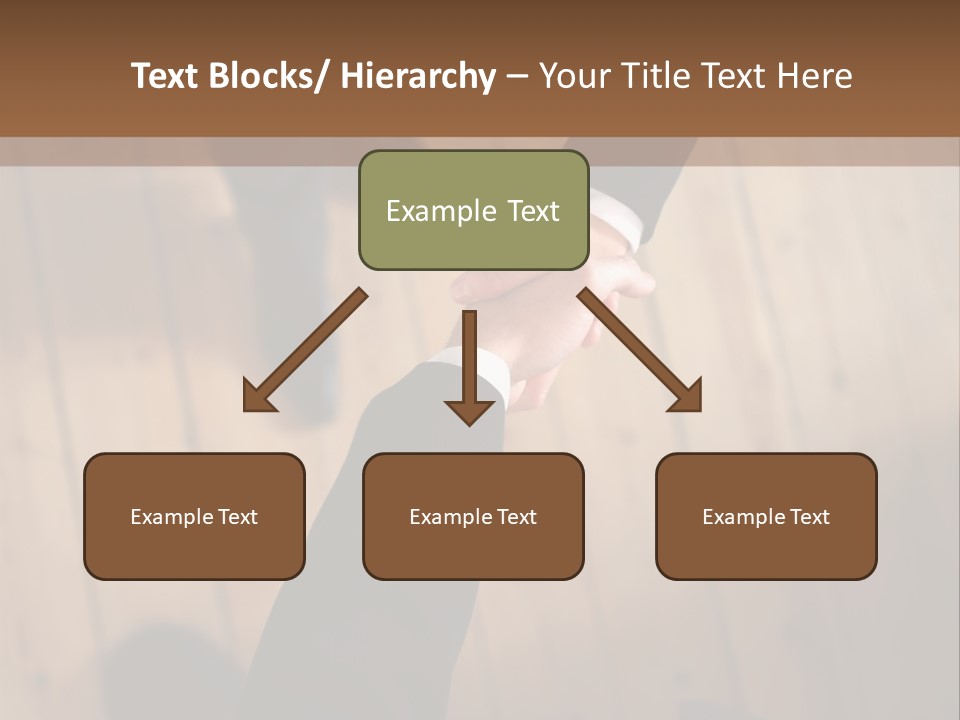 Text Blocks/ Hierarchy – Your Title Text Here

Example Text

Example Text

Example Text

Example Text